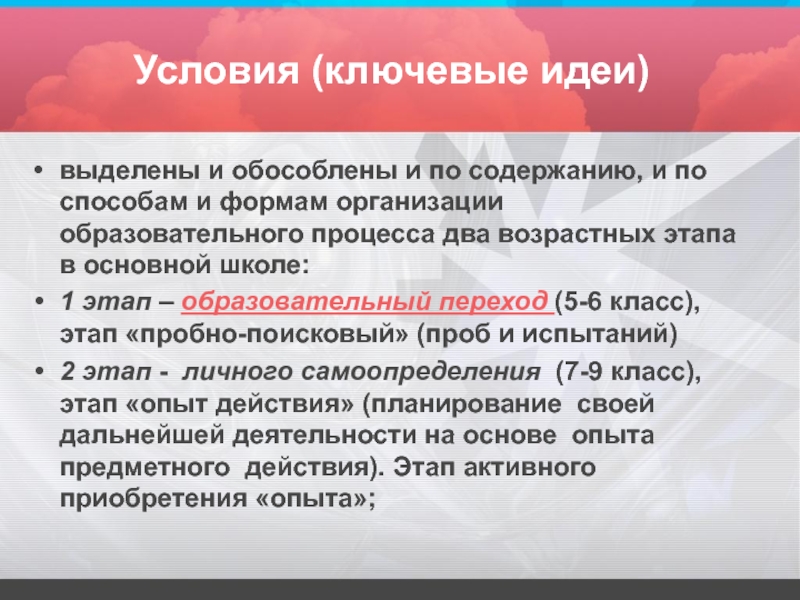 Условия (ключевые идеи)

• выделены и обособлены и по содержанию, и по способам и формам организации образовательного процесса два возрастных этапа в основной школе:

• 1 этап – образовательный переход (5-6 класс), этап «пробно-поисковый» (проб и испытаний)

• 2 этап - личного самоопределения (7-9 класс), этап «опыт действия» (планирование своей дальнейшей деятельности на основе опыта предметного действия). Этап активного приобретения «опыта»;